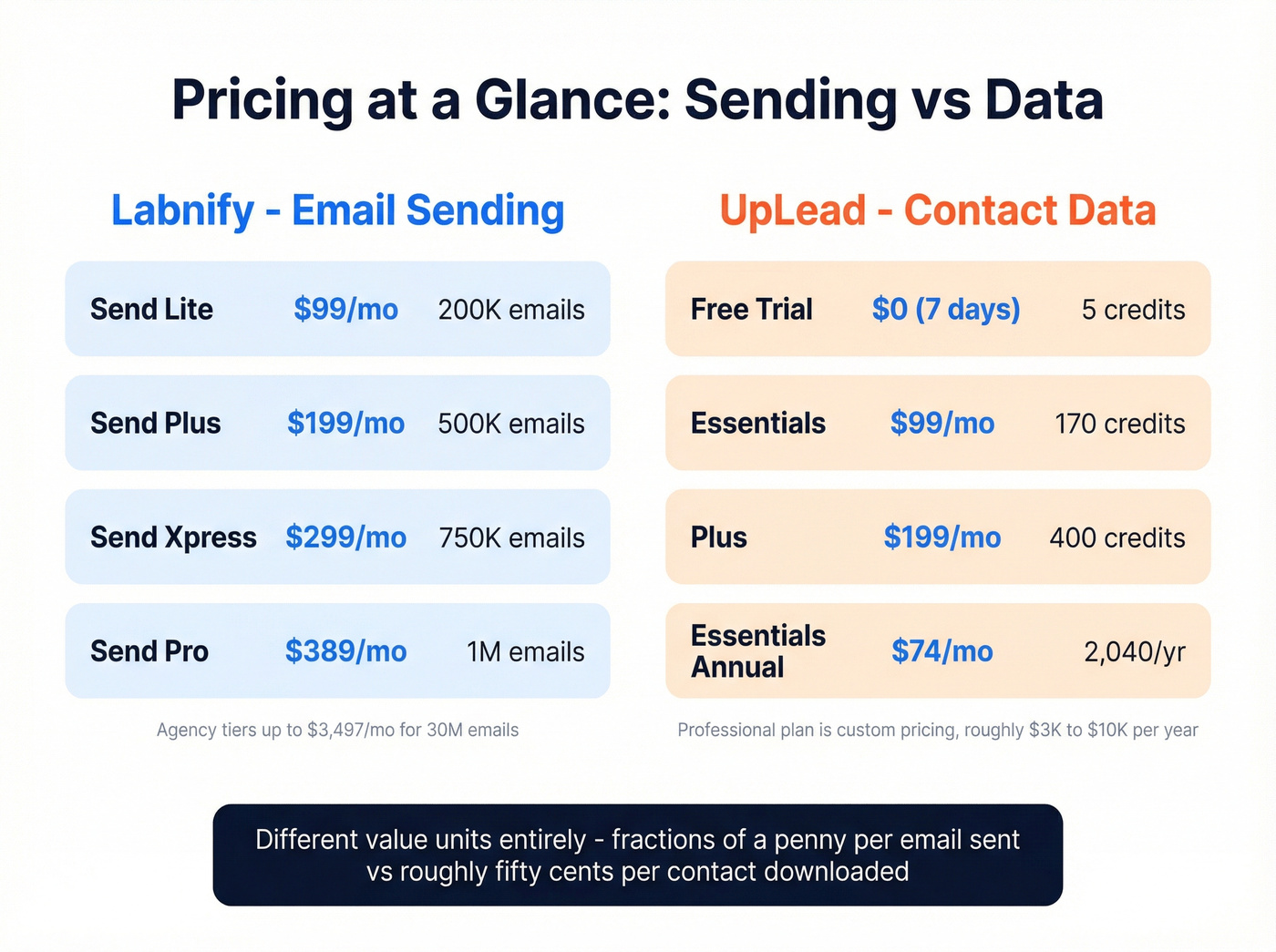 Pricing at a Glance: Sending vs Data

Labnify - Email Sending

| Send Lite | $99/mo | 200K emails |
|---|---|---|
| Send Plus | $199/mo | 500K emails |
| Send Xpress | $299/mo | 750K emails |
| Send Pro | $389/mo | 1M emails |

Agency tiers up to $3,497/mo for 30M emails

UpLead - Contact Data

| Free Trial | $0 (7 days) | 5 credits |
|---|---|---|
| Essentials | $99/mo | 170 credits |
| Plus | $199/mo | 400 credits |
| Essentials Annual | $74/mo | 2,040/yr |

Professional plan is custom pricing, roughly $3K to $10K per year

Different value units entirely - fractions of a penny per email sent vs roughly fifty cents per contact downloaded